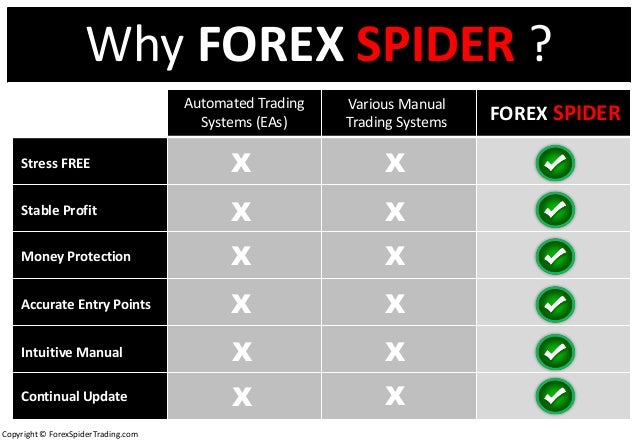 Why FOREX SPIDER ?

| | Automated Trading Systems (EAs) | Various Manual Trading Systems | FOREX SPIDER |
|---|---|---|---|
| Stress FREE | X | X | ✓ |
| Stable Profit | X | X | ✓ |
| Money Protection | X | X | ✓ |
| Accurate Entry Points | X | X | ✓ |
| Intuitive Manual | X | X | ✓ |
| Continual Update | X | X | ✓ |

Copyright © ForexSpiderTrading.com